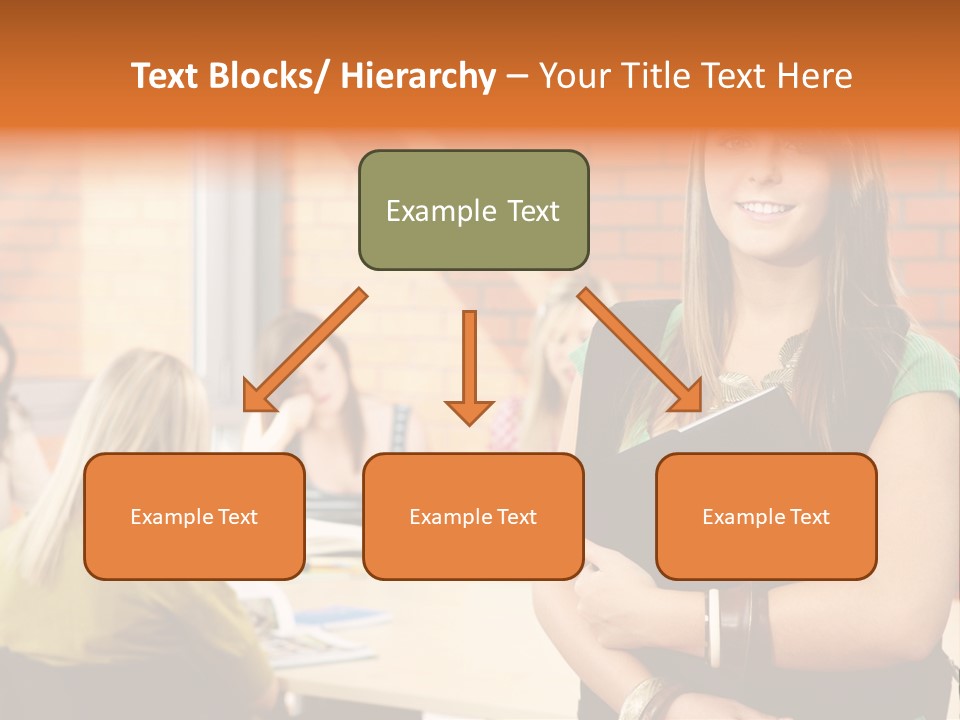 Text Blocks/ Hierarchy – Your Title Text Here

Example Text

Example Text

Example Text

Example Text